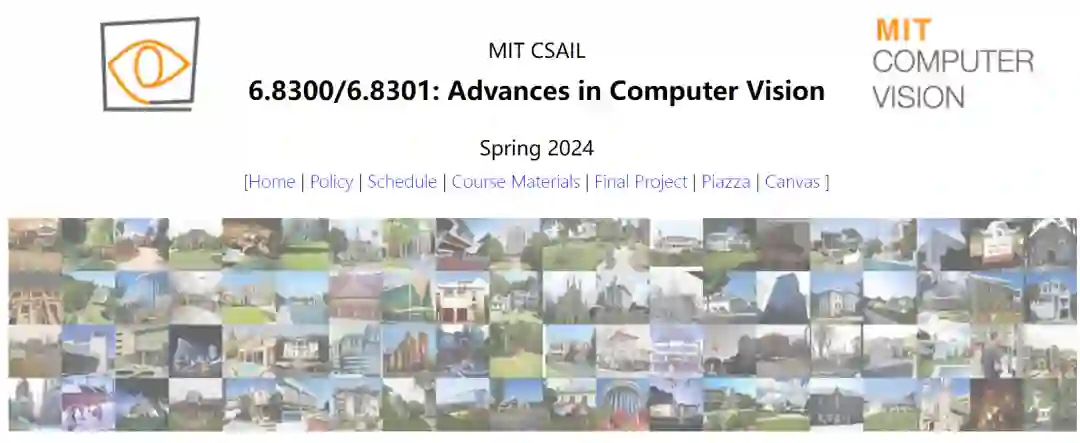 MIT CSAIL

6.8300/6.8301: Advances in Computer Vision

MIT
COMPUTER
VISION

Spring 2024

[Home | Policy | Schedule | Course Materials | Final Project | Piazza | Canvas ]